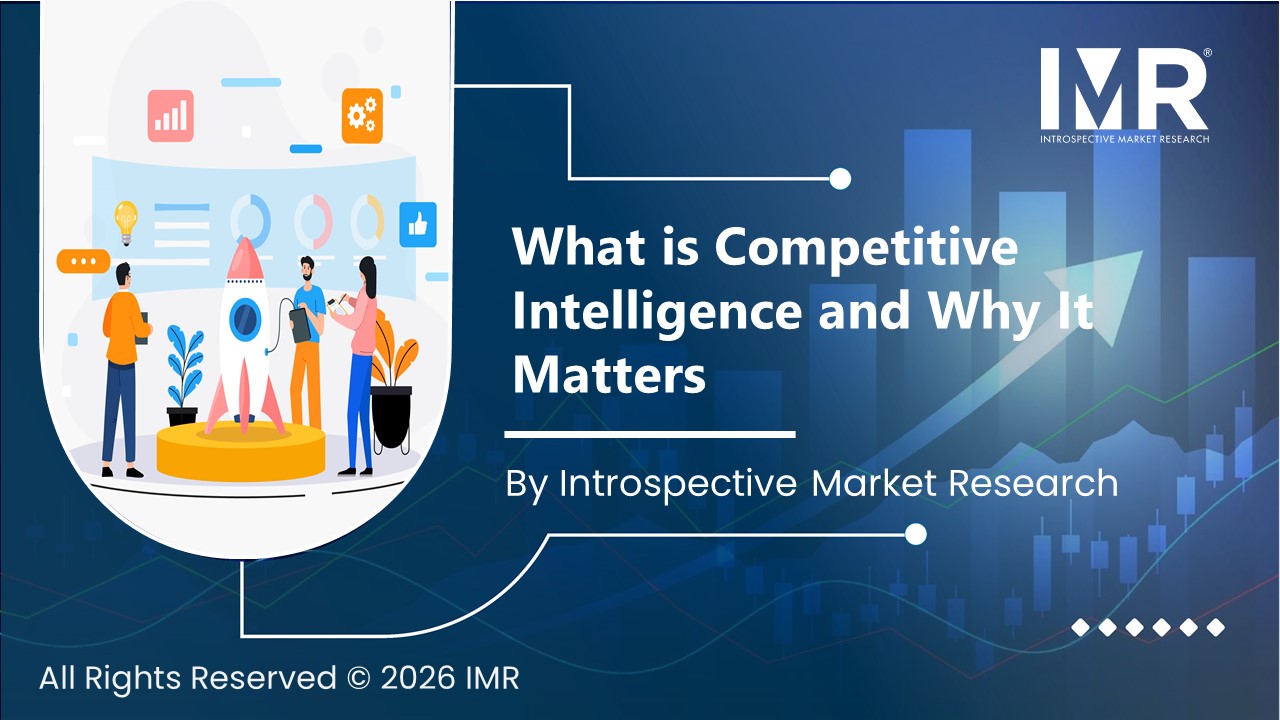 IMR®
INTROSPECTIVE MARKET RESEARCH

What is Competitive Intelligence and Why It Matters

By Introspective Market Research

All Rights Reserved © 2026 IMR